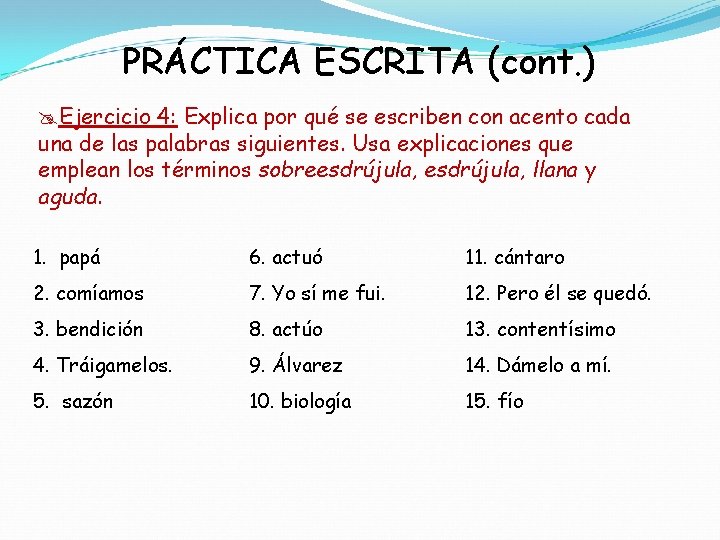 PRÁCTICA ESCRITA (cont.)

Ejercicio 4: Explica por qué se escriben con acento cada una de las palabras siguientes. Usa explicaciones que emplean los términos sobreesdrújula, esdrújula, llana y aguda.

1. papá
2. comíamos
3. bendición
4. Tráigamelos.
5. sazón

6. actuó
7. Yo sí me fui.
8. actúo
9. Álvarez
10. biología

11. cántaro
12. Pero él se quedó.
13. contentísimo
14. Dámelo a mí.
15. fío